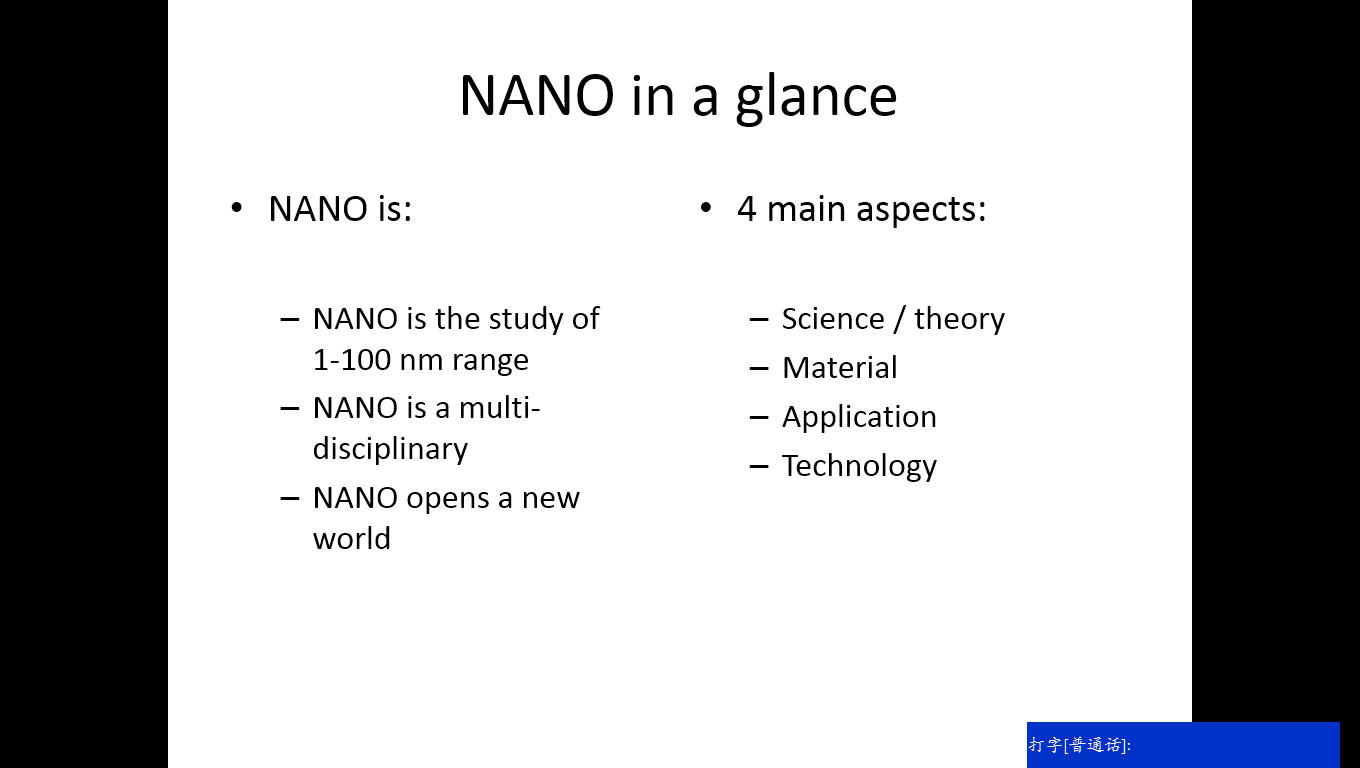 NANO in a glance

• NANO is:

– NANO is the study of 1-100 nm range
– NANO is a multi-disciplinary
– NANO opens a new world

• 4 main aspects:

– Science / theory
– Material
– Application
– Technology

打字[普通话]: